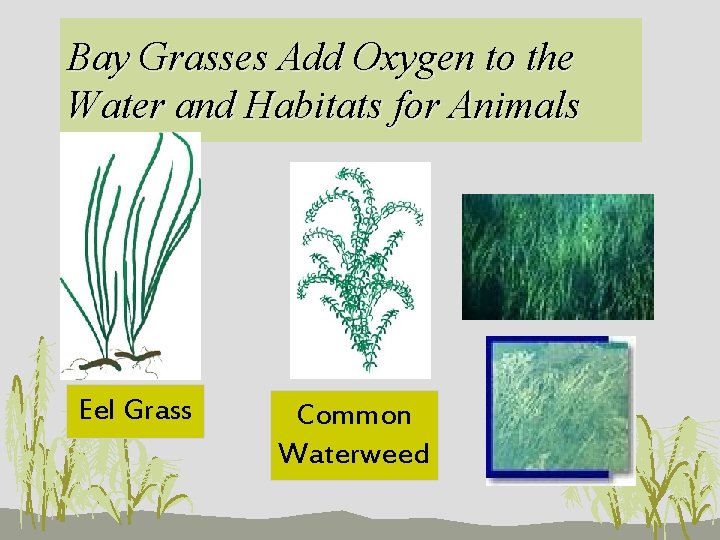 Bay Grasses Add Oxygen to the Water and Habitats for Animals

Eel Grass

Common Waterweed